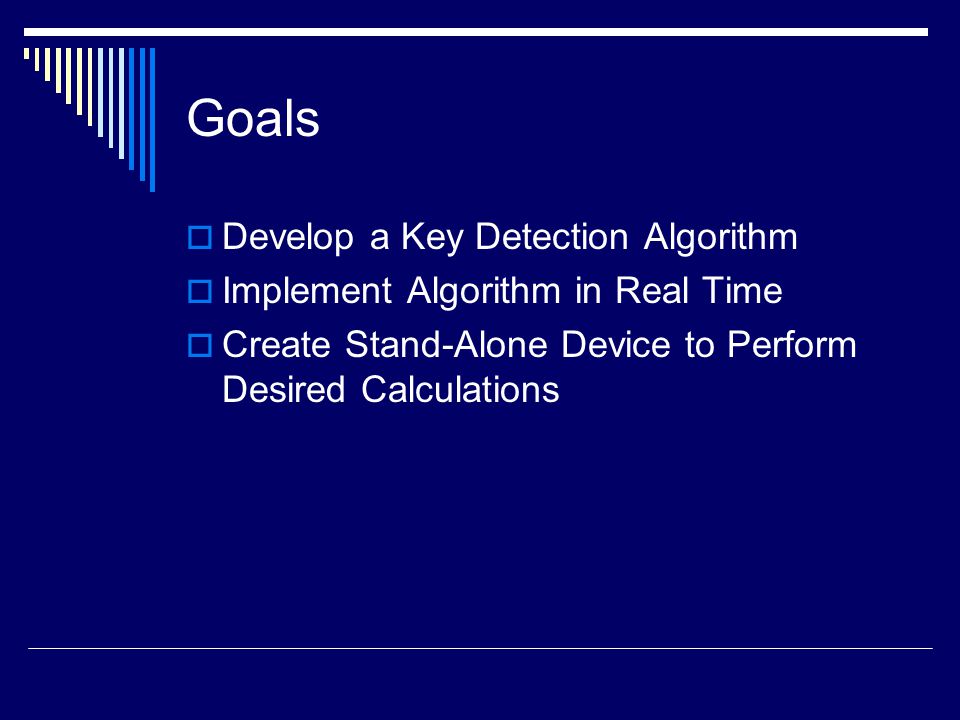 Goals

Develop a Key Detection Algorithm
Implement Algorithm in Real Time
Create Stand-Alone Device to Perform Desired Calculations